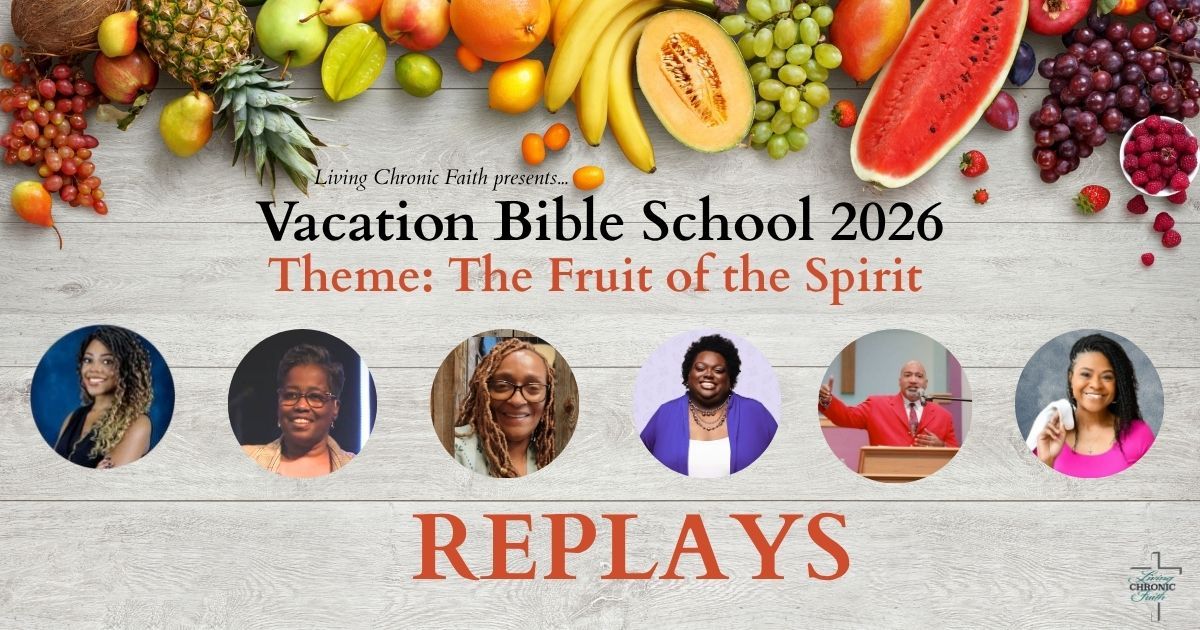 Living Chronic Faith presents...
Vacation Bible School 2026
Theme: The Fruit of the Spirit

REPLAYS

Living CHRONIC Faith